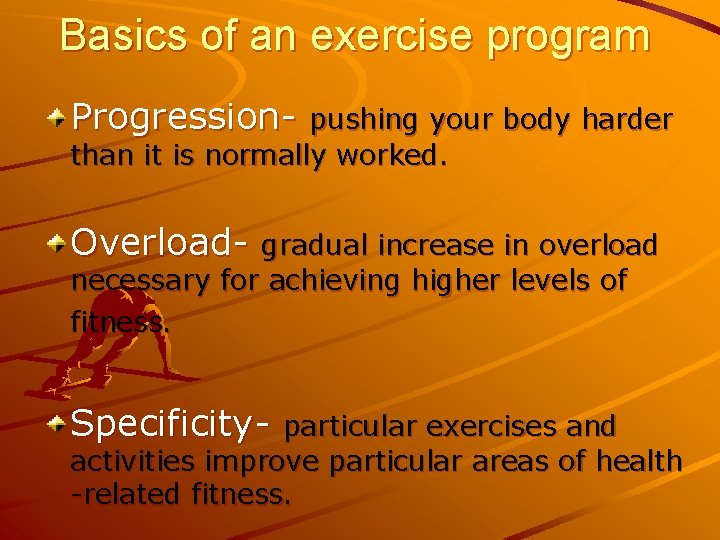 Basics of an exercise program

Progression- pushing your body harder than it is normally worked.

Overload- gradual increase in overload necessary for achieving higher levels of fitness.

Specificity- particular exercises and activities improve particular areas of health -related fitness.